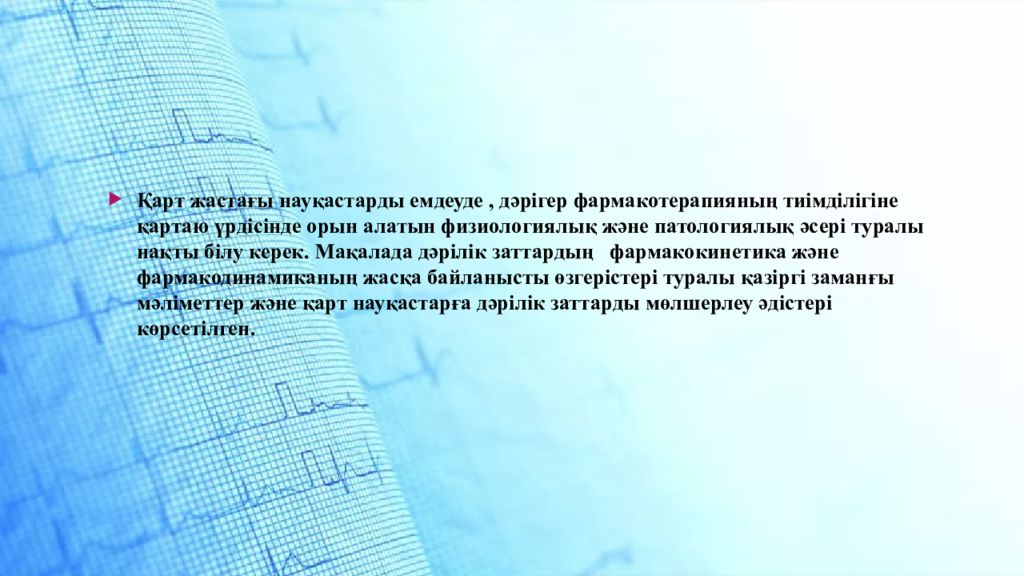 Қарт жастағы науқастарды емдеуде , дәрігер фармакотерапияның тиімділігіне қартаю үрдісінде орын алатын физиологиялық және патологиялық әсері туралы нақты білу керек. Мақалада дәрілік заттардың фармакокинетика және фармакодинамиканың жасқа байланысты өзгерістері туралы қазіргі заманғы мәліметтер және қарт науқастарға дәрілік заттарды мөлшерлеу әдістері көрсетілген.